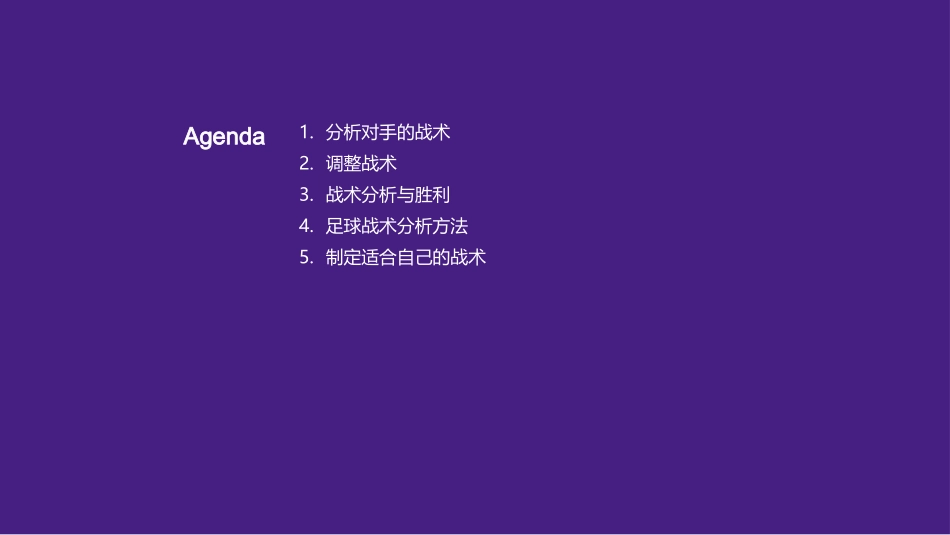 Agenda

1. 分析对手的战术
2. 调整战术
3. 战术分析与胜利
4. 足球战术分析方法
5. 制定适合自己的战术